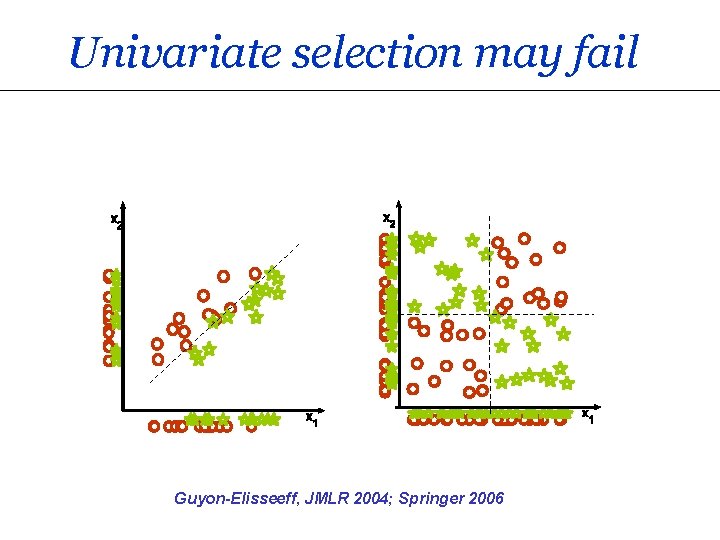 Univariate selection may fail

$x_2$

$x_1$

$x_2$

$x_1$

Guyon-Elisseeff, JMLR 2004; Springer 2006